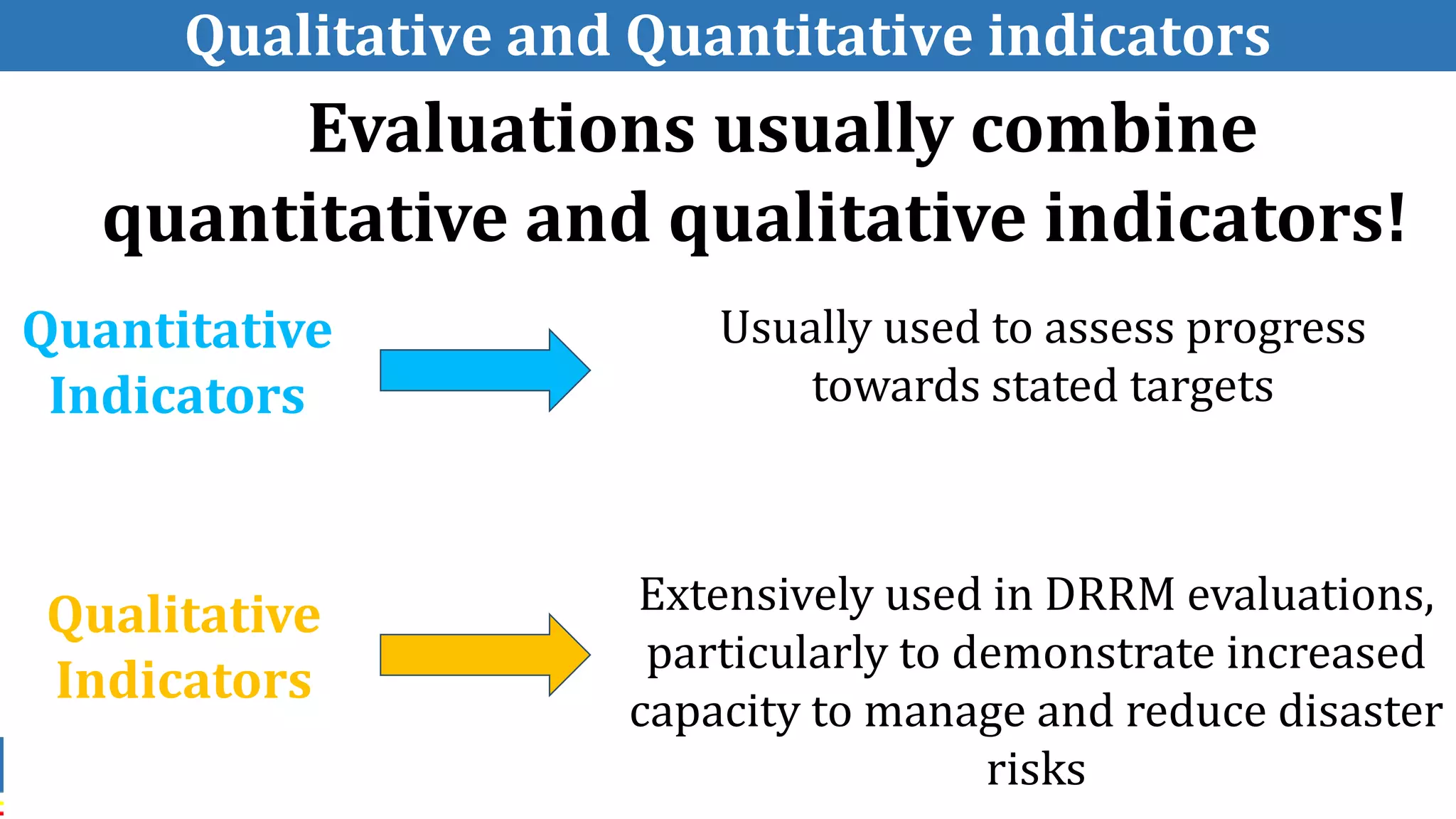 Qualitative and Quantitative indicators

Evaluations usually combine quantitative and qualitative indicators!

Quantitative Indicators

Usually used to assess progress towards stated targets

Qualitative Indicators

Extensively used in DRRM evaluations, particularly to demonstrate increased capacity to manage and reduce disaster risks